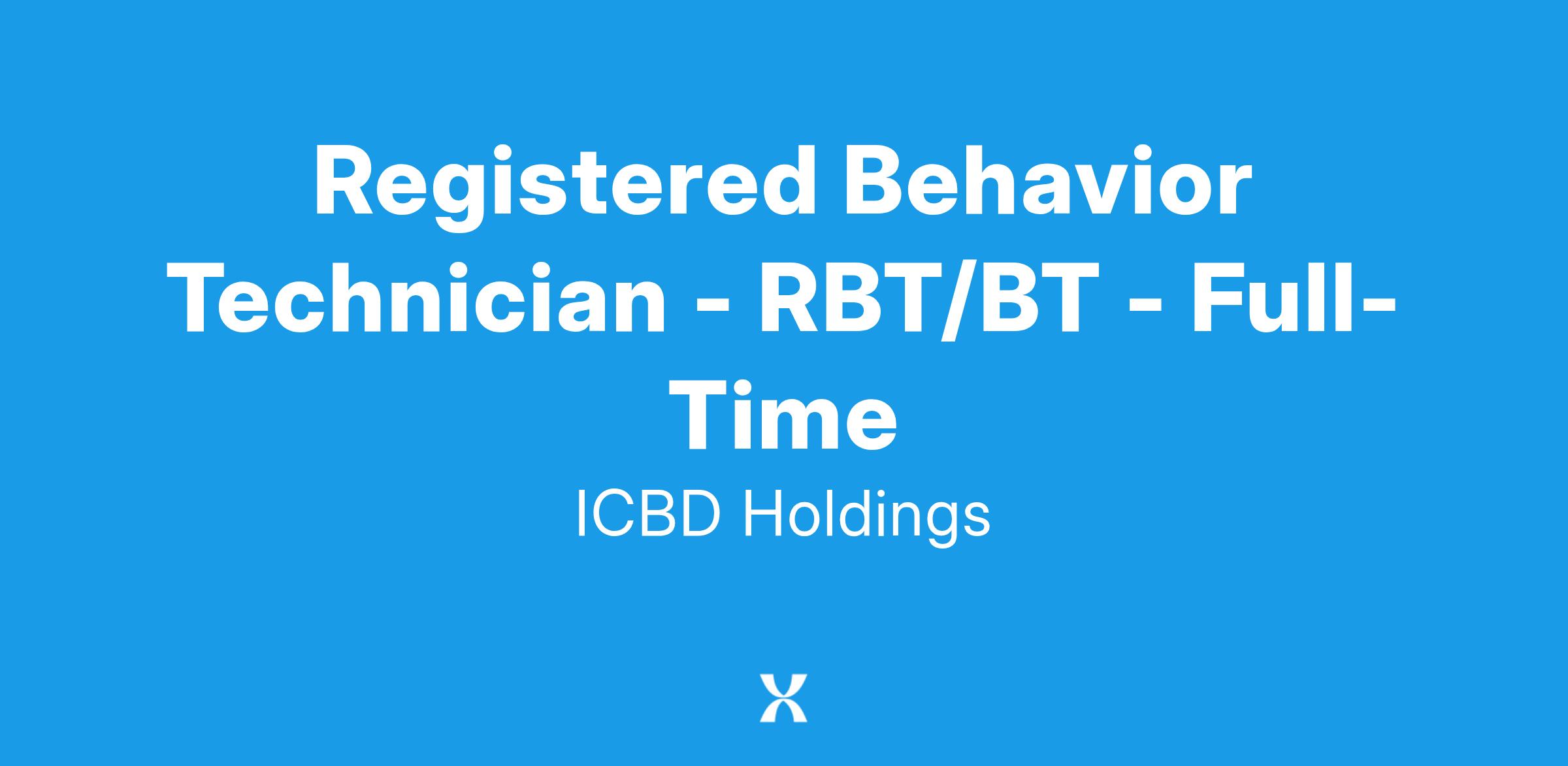 Registered Behavior Technician - RBT/BT - Full-Time

ICBD Holdings